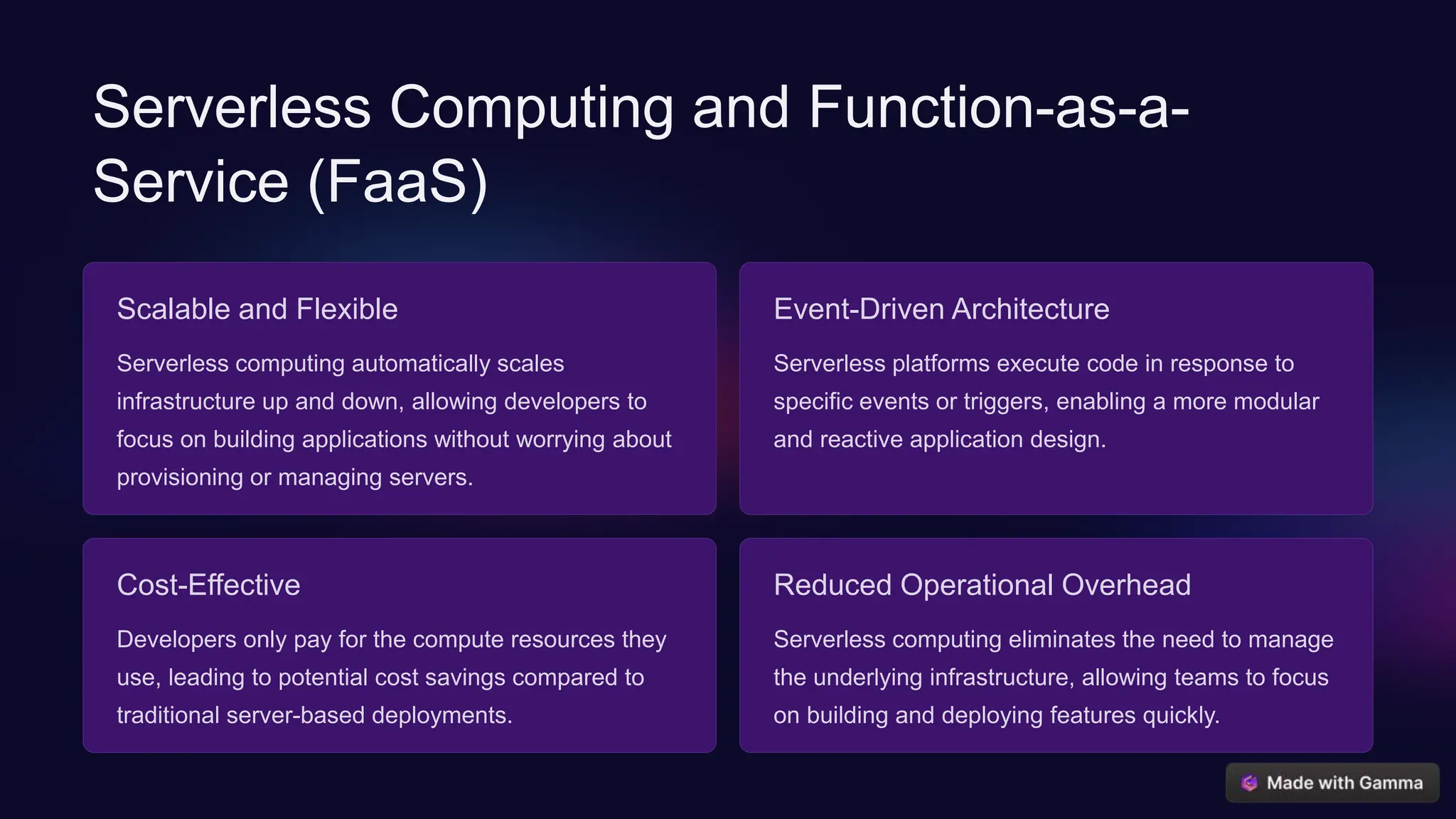 Serverless Computing and Function-as-a-Service (FaaS)

Scalable and Flexible

Serverless computing automatically scales infrastructure up and down, allowing developers to focus on building applications without worrying about provisioning or managing servers.

Event-Driven Architecture

Serverless platforms execute code in response to specific events or triggers, enabling a more modular and reactive application design.

Cost-Effective

Developers only pay for the compute resources they use, leading to potential cost savings compared to traditional server-based deployments.

Reduced Operational Overhead

Serverless computing eliminates the need to manage the underlying infrastructure, allowing teams to focus on building and deploying features quickly.

Made with Gamma